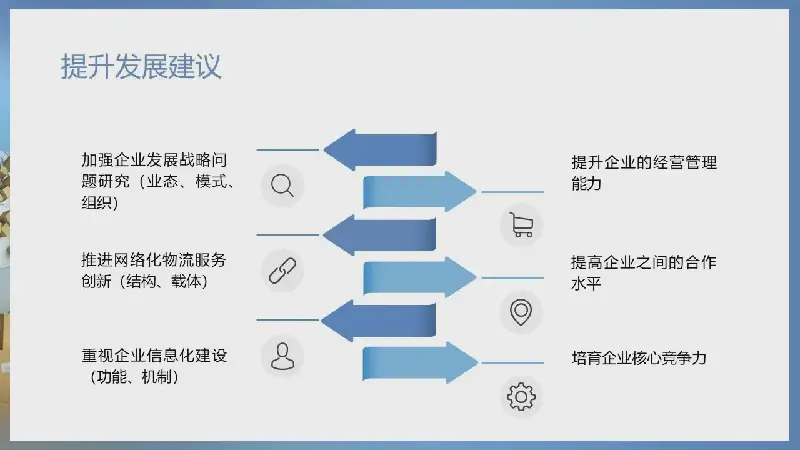 提升发展建议

加强企业发展战略问题研究（业态、模式、组织）

推进网络化物流服务创新（结构、载体）

重视企业信息化建设（功能、机制）

提升企业的经营管理能力

提高企业之间的合作水平

培育企业核心竞争力